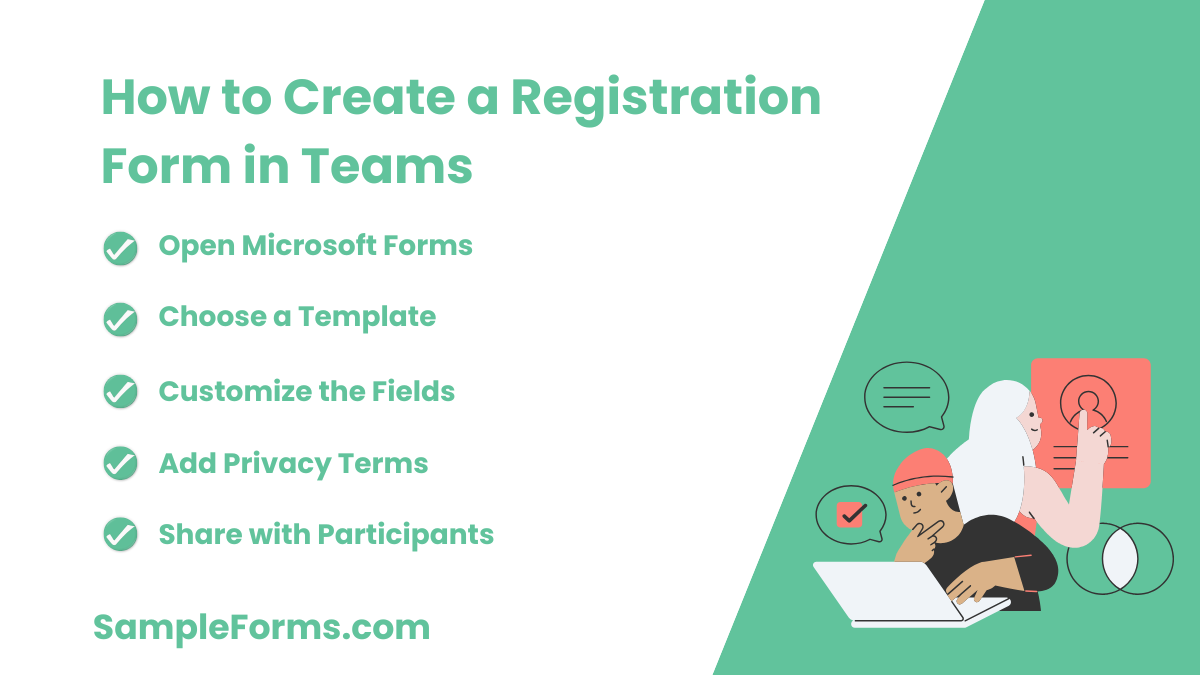 How to Create a Registration Form in Teams

Open Microsoft Forms

Choose a Template

Customize the Fields

Add Privacy Terms

Share with Participants

SampleForms.com